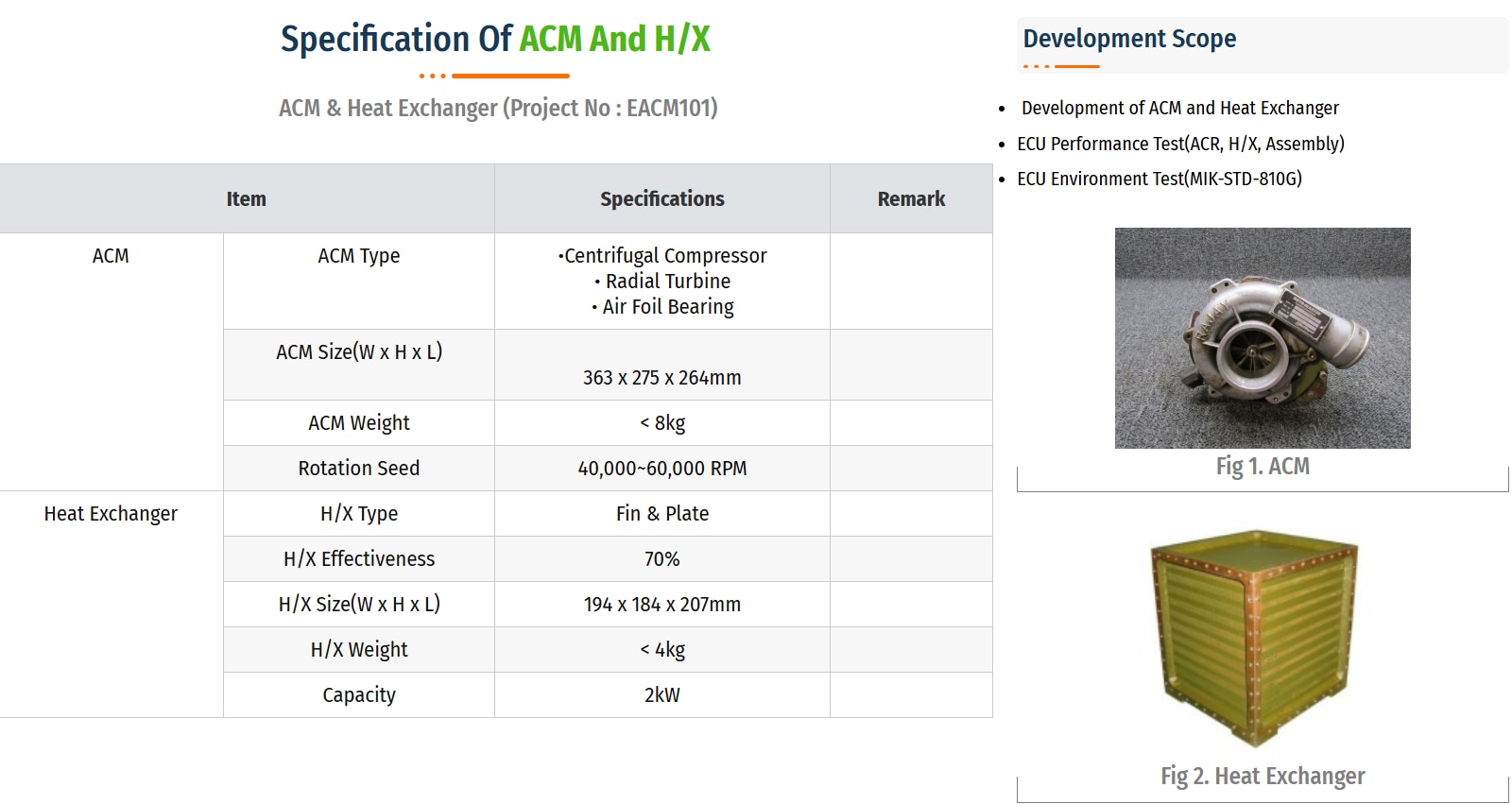 Specification Of ACM And H/X

ACM & Heat Exchanger (Project No : EACM101)

| Item | | Specifications | Remark |
|---|---|---|---|
| ACM | ACM Type | •Centrifugal Compressor • Radial Turbine • Air Foil Bearing | |
| | ACM Size(W x H x L) | 363 x 275 x 264mm | |
| | ACM Weight | < 8kg | |
| | Rotation Seed | 40,000~60,000 RPM | |
| Heat Exchanger | H/X Type | Fin & Plate | |
| | H/X Effectiveness | 70% | |
| | H/X Size(W x H x L) | 194 x 184 x 207mm | |
| | H/X Weight | < 4kg | |
| | Capacity | 2kW | |

Development Scope

• Development of ACM and Heat Exchanger
• ECU Performance Test(ACR, H/X, Assembly)
• ECU Environment Test(MIK-STD-810G)

Fig 1. ACM

Fig 2. Heat Exchanger